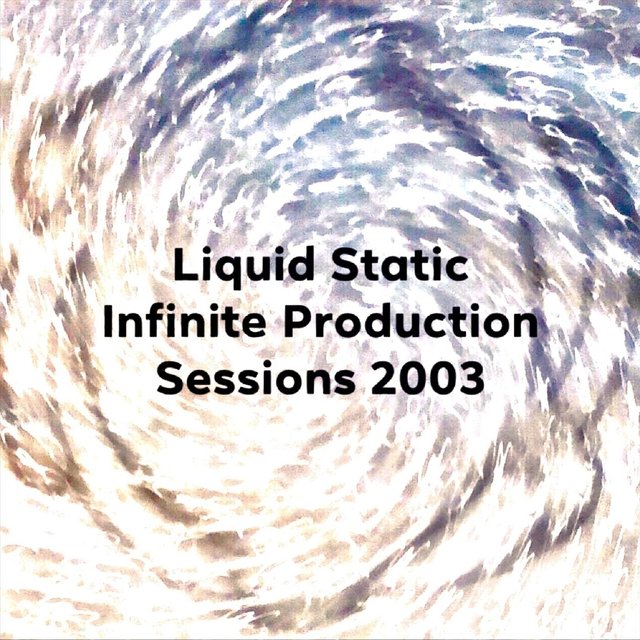 Liquid Static
Infinite Production
Sessions 2003